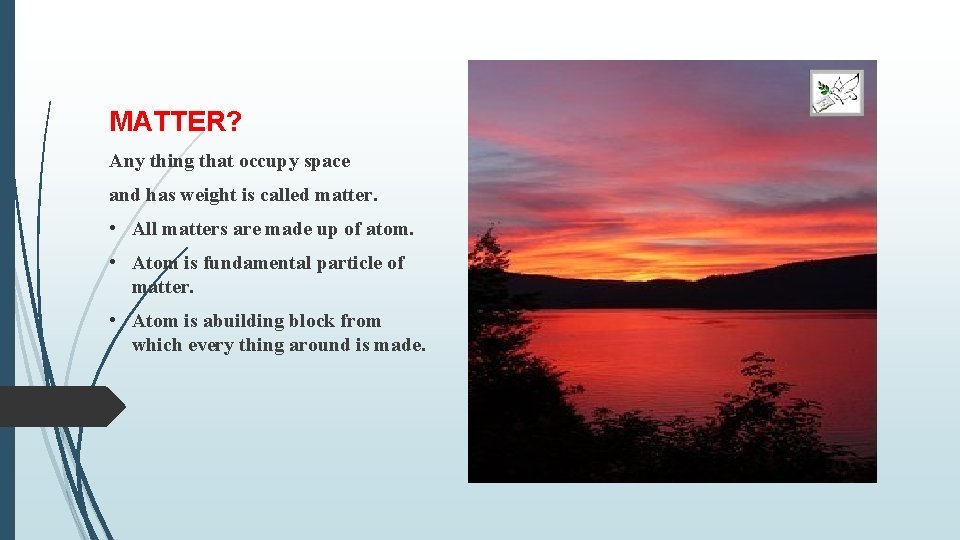 MATTER?

Any thing that occupy space

and has weight is called matter.

• All matters are made up of atom.

• Atom is fundamental particle of matter.

• Atom is abuilding block from which every thing around is made.